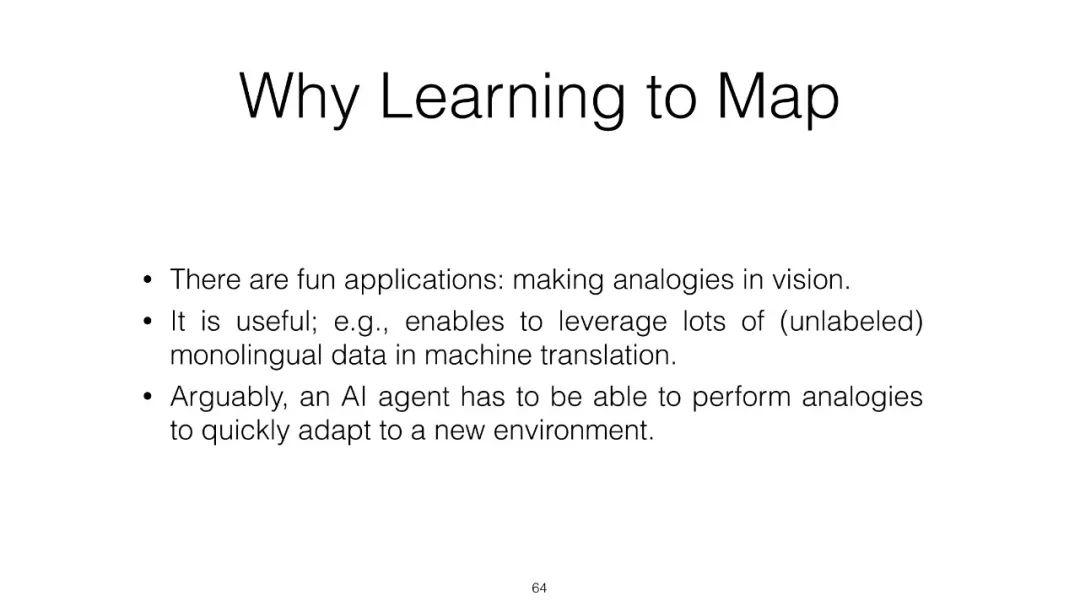 Why Learning to Map

• There are fun applications: making analogies in vision.
• It is useful; e.g., enables to leverage lots of (unlabeled) monolingual data in machine translation.
• Arguably, an AI agent has to be able to perform analogies to quickly adapt to a new environment.

64